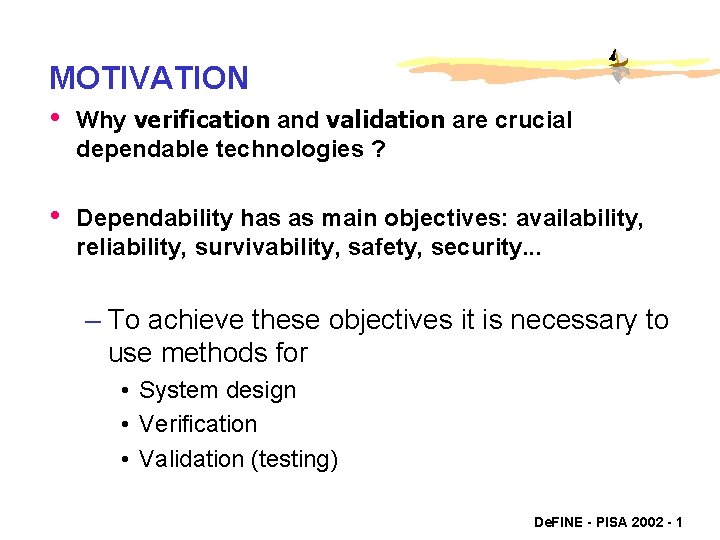 MOTIVATION

• Why verification and validation are crucial dependable technologies ?

• Dependability has as main objectives: availability, reliability, survivability, safety, security...

– To achieve these objectives it is necessary to use methods for

• System design

• Verification

• Validation (testing)

DeFINE - PISA 2002 - 1